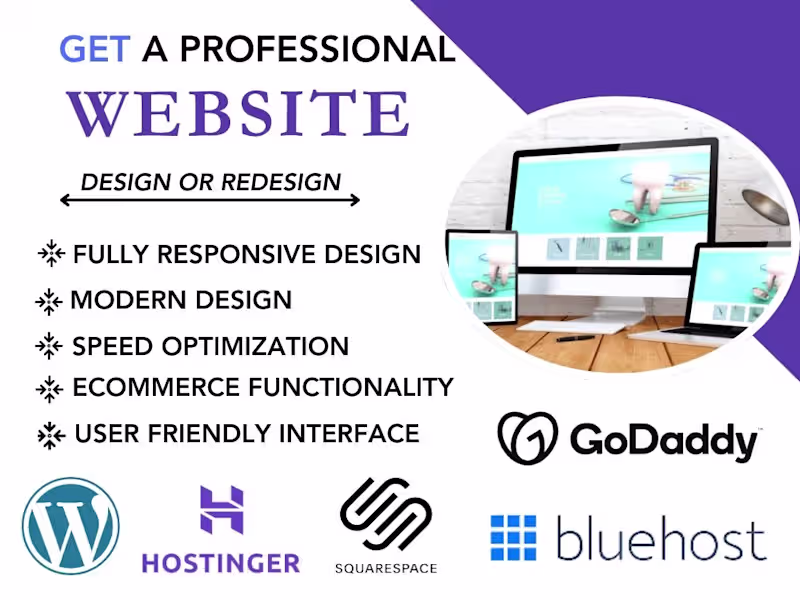 GET A PROFESSIONAL
WEBSITE

DESIGN OR REDESIGN

FULLY RESPONSIVE DESIGN
MODERN DESIGN
SPEED OPTIMIZATION
ECOMMERCE FUNCTIONALITY
USER FRIENDLY INTERFACE

GoDaddy

HOSTINGER

SQUARESPACE

bluehost